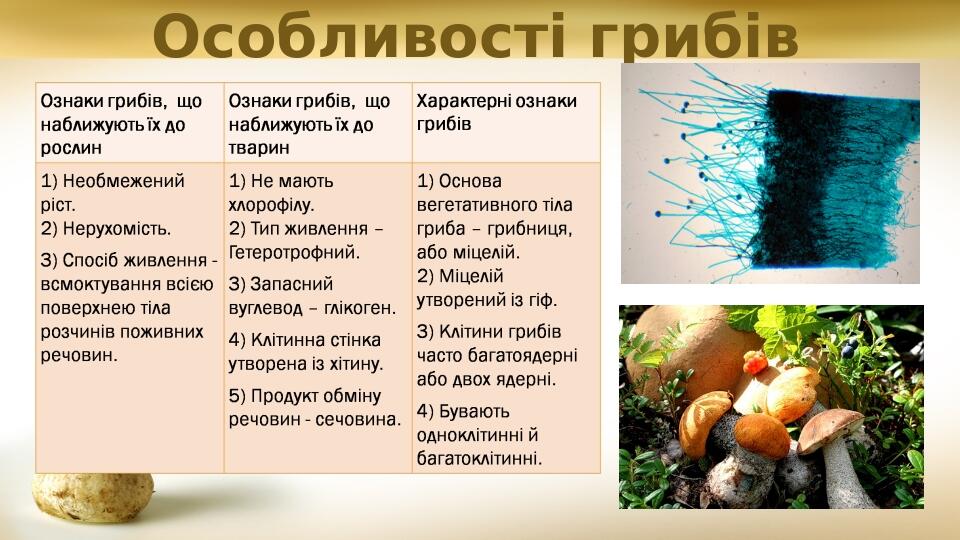 Особливості грибів

| Ознаки грибів, що наближують їх до рослин | Ознаки грибів, що наближують їх до тварин | Характерні ознаки грибів |
|---|---|---|
| 1) Необмежений ріст. 2) Нерухомість. 3) Спосіб живлення - всмоктування всією поверхнею тіла розчинів поживних речовин. | 1) Не мають хлорофілу. 2) Тип живлення – Гетеротрофний. 3) Запасний вуглевод – глікоген. 4) Клітинна стінка утворена із хітину. 5) Продукт обміну речовин - сечовина. | 1) Основа вегетативного тіла гриба – грибниця, або міцелій. 2) Міцелій утворений із гіф. 3) Клітини грибів часто багатоядерні або двох ядерні. 4) Бувають одноклітинні й багатоклітинні. |